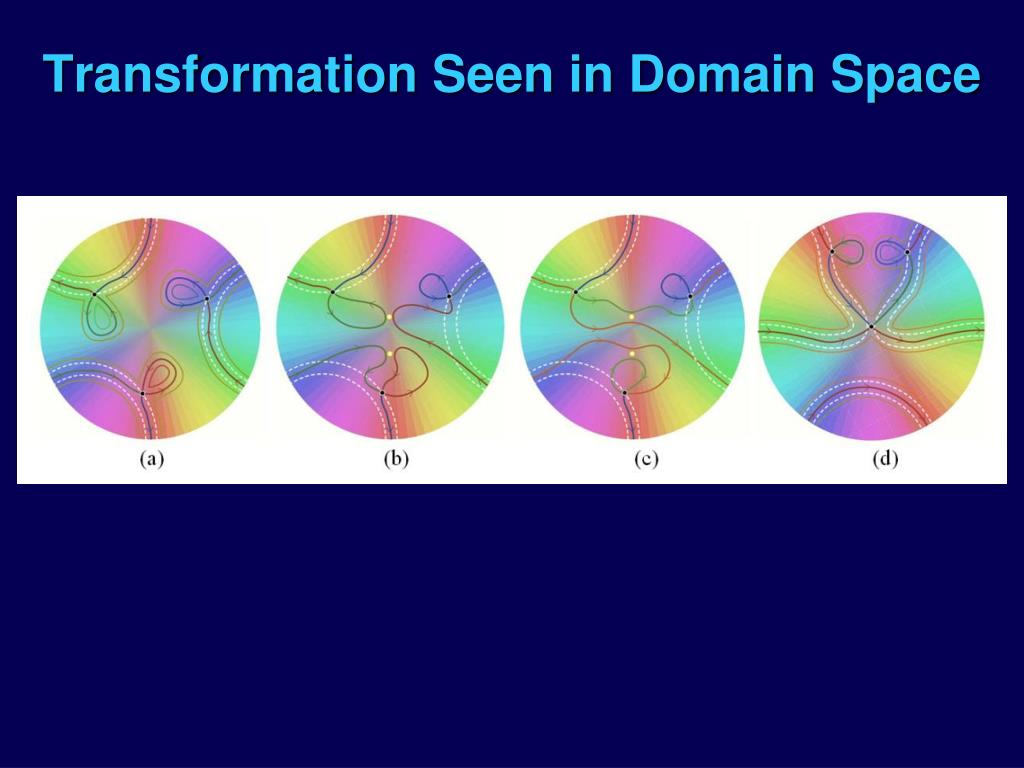 Transformation Seen in Domain Space

(a)

(b)

(c)

(d)